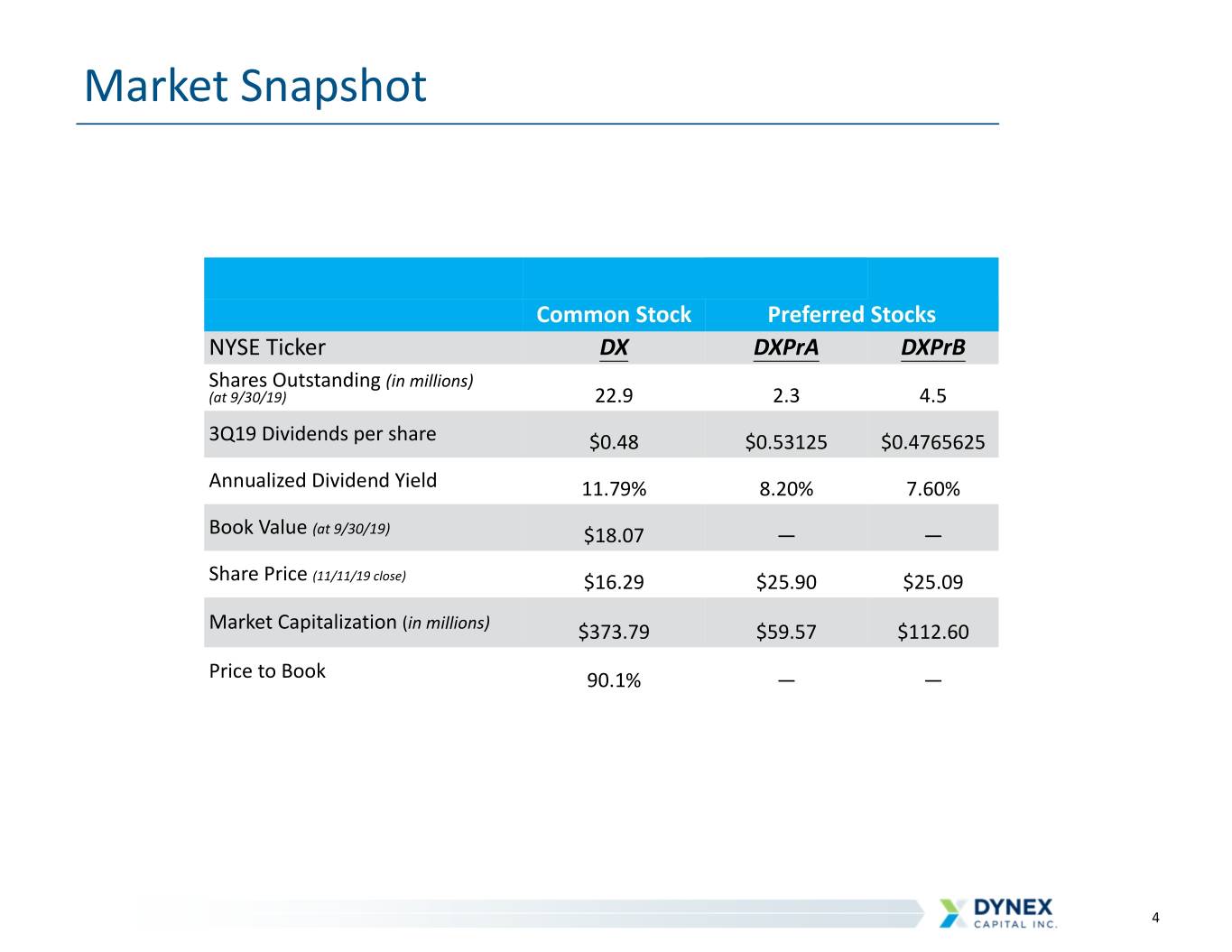 Market Snapshot

| | Common Stock | Preferred Stocks | |
|---|---|---|---|
| NYSE Ticker | DX | DXPrA | DXPrB |
| Shares Outstanding (in millions) (at 9/30/19) | 22.9 | 2.3 | 4.5 |
| 3Q19 Dividends per share | \$0.48 | \$0.53125 | \$0.4765625 |
| Annualized Dividend Yield | 11.79% | 8.20% | 7.60% |
| Book Value (at 9/30/19) | \$18.07 | — | — |
| Share Price (11/11/19 close) | \$16.29 | \$25.90 | \$25.09 |
| Market Capitalization (in millions) | \$373.79 | \$59.57 | \$112.60 |
| Price to Book | 90.1% | — | — |

DYNEX CAPITAL INC.

4